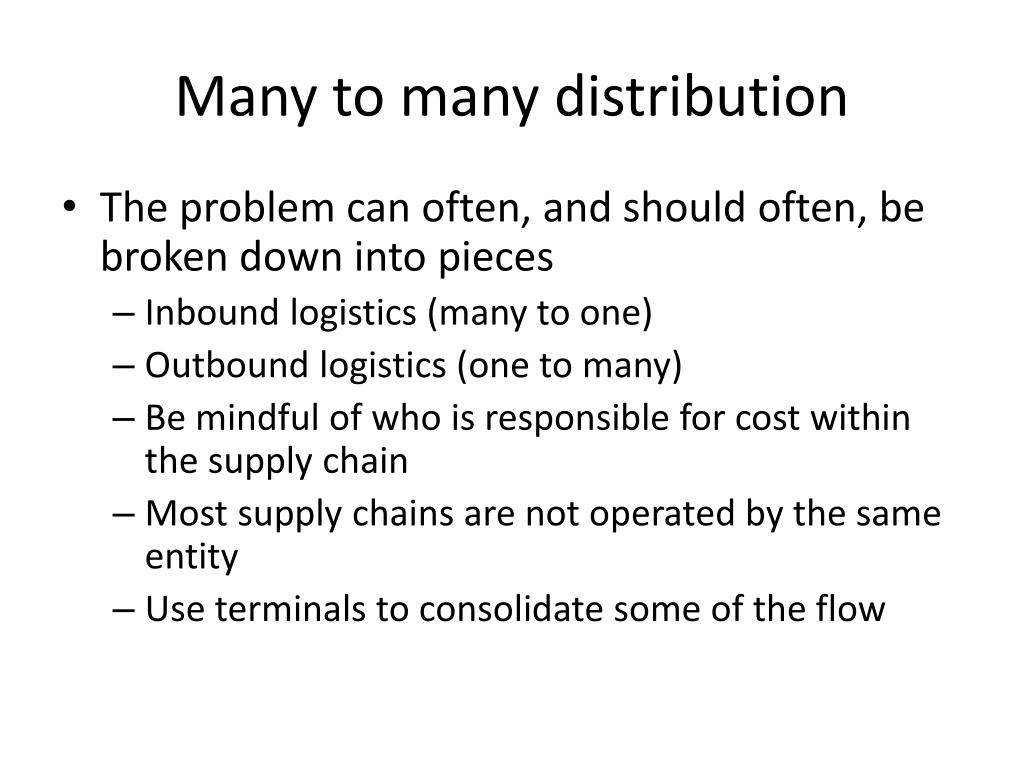 Many to many distribution

• The problem can often, and should often, be broken down into pieces
 – Inbound logistics (many to one)
 – Outbound logistics (one to many)
 – Be mindful of who is responsible for cost within the supply chain
 – Most supply chains are not operated by the same entity
 – Use terminals to consolidate some of the flow